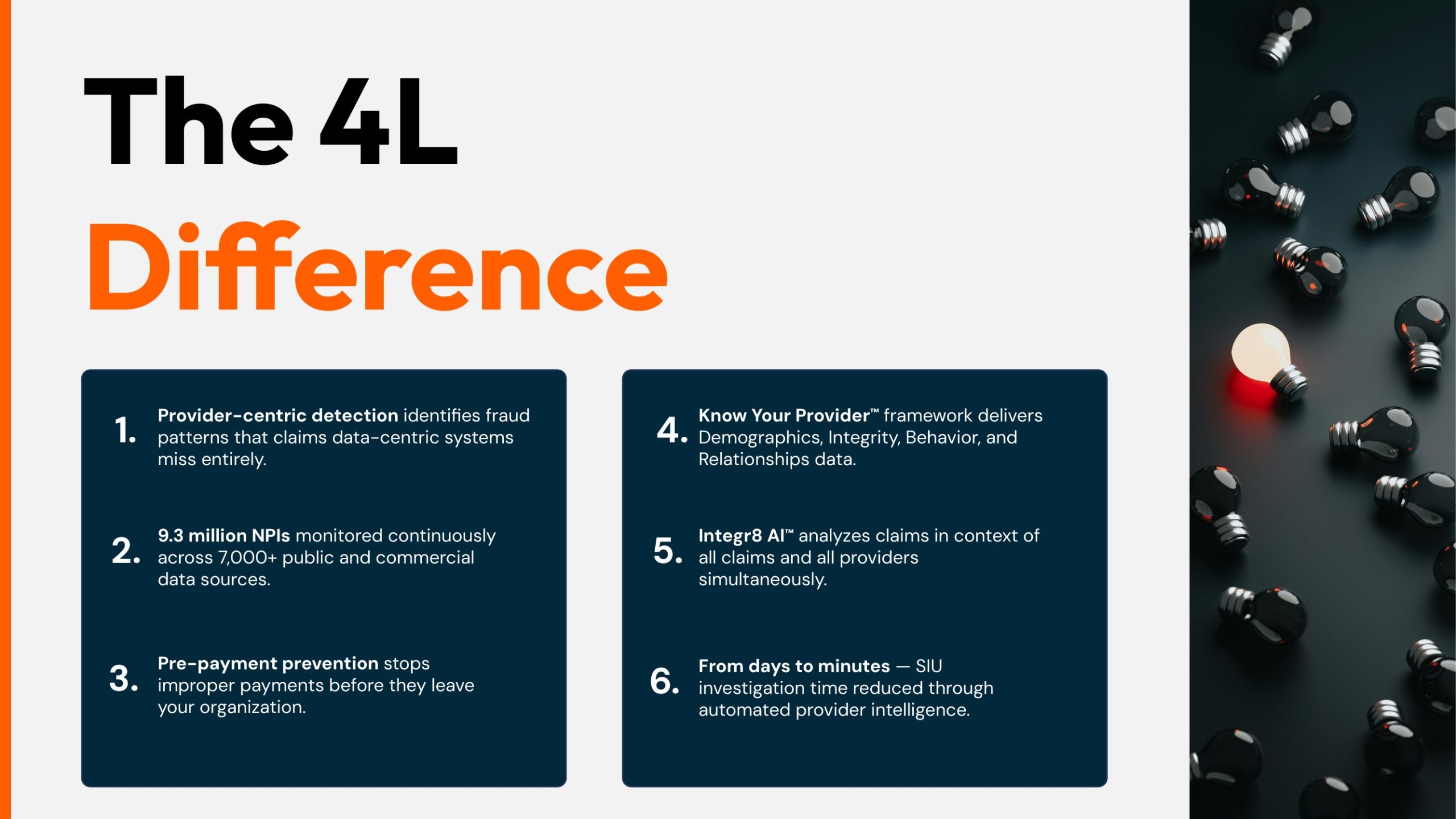 The 4L
Difference

1. Provider-centric detection identifies fraud patterns that claims data-centric systems miss entirely.

2. 9.3 million NPIs monitored continuously across 7,000+ public and commercial data sources.

3. Pre-payment prevention stops improper payments before they leave your organization.

4. Know Your Provider™ framework delivers Demographics, Integrity, Behavior, and Relationships data.

5. Integr8 AI™ analyzes claims in context of all claims and all providers simultaneously.

6. From days to minutes — SIU investigation time reduced through automated provider intelligence.